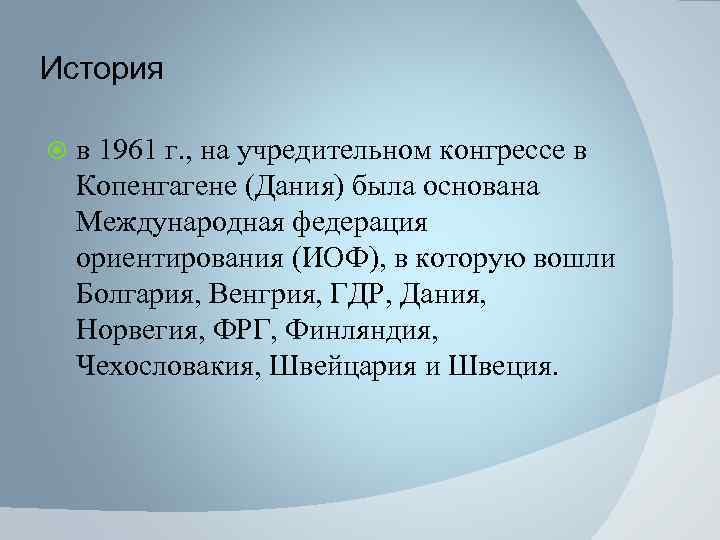 История

в 1961 г., на учредительном конгрессе в Копенгагене (Дания) была основана Международная федерация ориентирования (ИОФ), в которую вошли Болгария, Венгрия, ГДР, Дания, Норвегия, ФРГ, Финляндия, Чехословакия, Швейцария и Швеция.